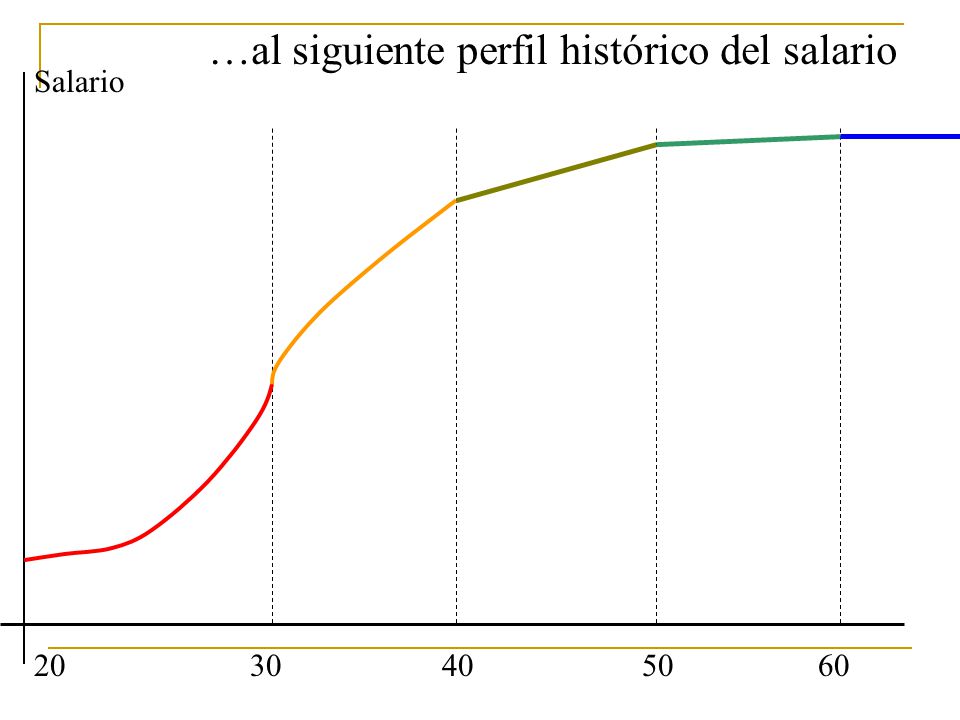 …al siguiente perfil histórico del salario

Salario

20
30
40
50
60